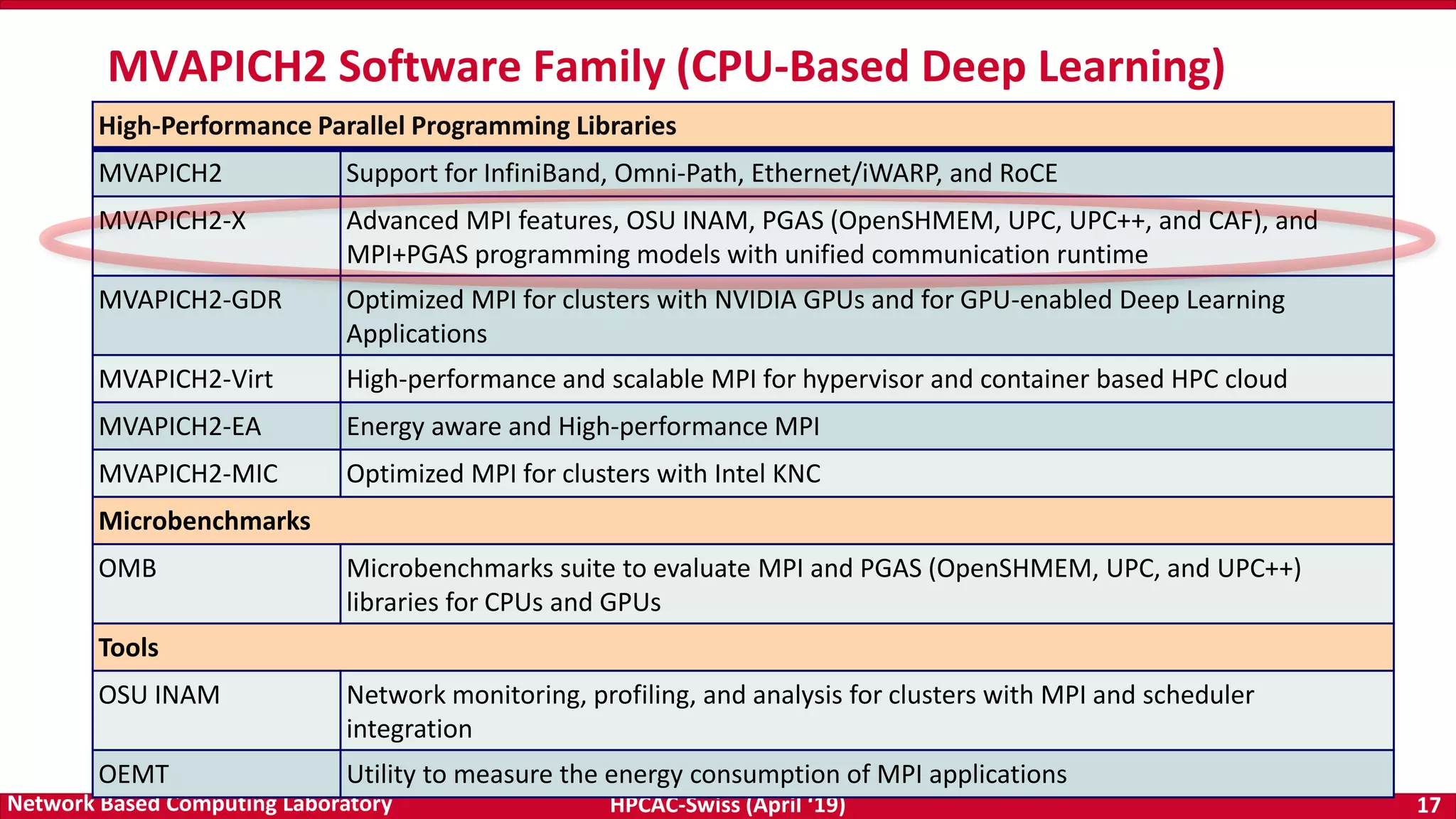 MVAPICH2 Software Family (CPU-Based Deep Learning)

| High-Performance Parallel Programming Libraries | |
|---|---|
| MVAPICH2 | Support for InfiniBand, Omni-Path, Ethernet/iWARP, and RoCE |
| MVAPICH2-X | Advanced MPI features, OSU INAM, PGAS (OpenSHMEM, UPC, UPC++, and CAF), and MPI+PGAS programming models with unified communication runtime |
| MVAPICH2-GDR | Optimized MPI for clusters with NVIDIA GPUs and for GPU-enabled Deep Learning Applications |
| MVAPICH2-Virt | High-performance and scalable MPI for hypervisor and container based HPC cloud |
| MVAPICH2-EA | Energy aware and High-performance MPI |
| MVAPICH2-MIC | Optimized MPI for clusters with Intel KNC |
| Microbenchmarks | |
| OMB | Microbenchmarks suite to evaluate MPI and PGAS (OpenSHMEM, UPC, and UPC++) libraries for CPUs and GPUs |
| Tools | |
| OSU INAM | Network monitoring, profiling, and analysis for clusters with MPI and scheduler integration |
| OEMT | Utility to measure the energy consumption of MPI applications |

Network Based Computing Laboratory HPCAC-Swiss (April '19) 17